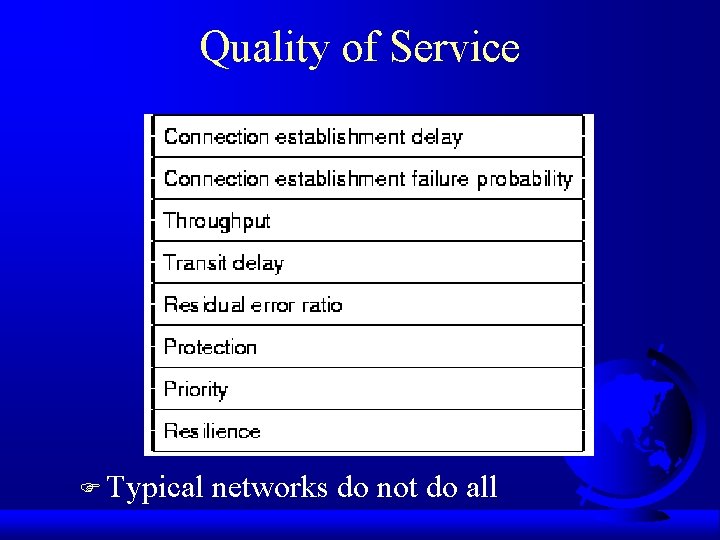 Quality of Service

| Connection establishment delay |
|---|
| Connection establishment failure probability |
| Throughput |
| Transit delay |
| Residual error ratio |
| Protection |
| Priority |
| Resilience |

Typical networks do not do all